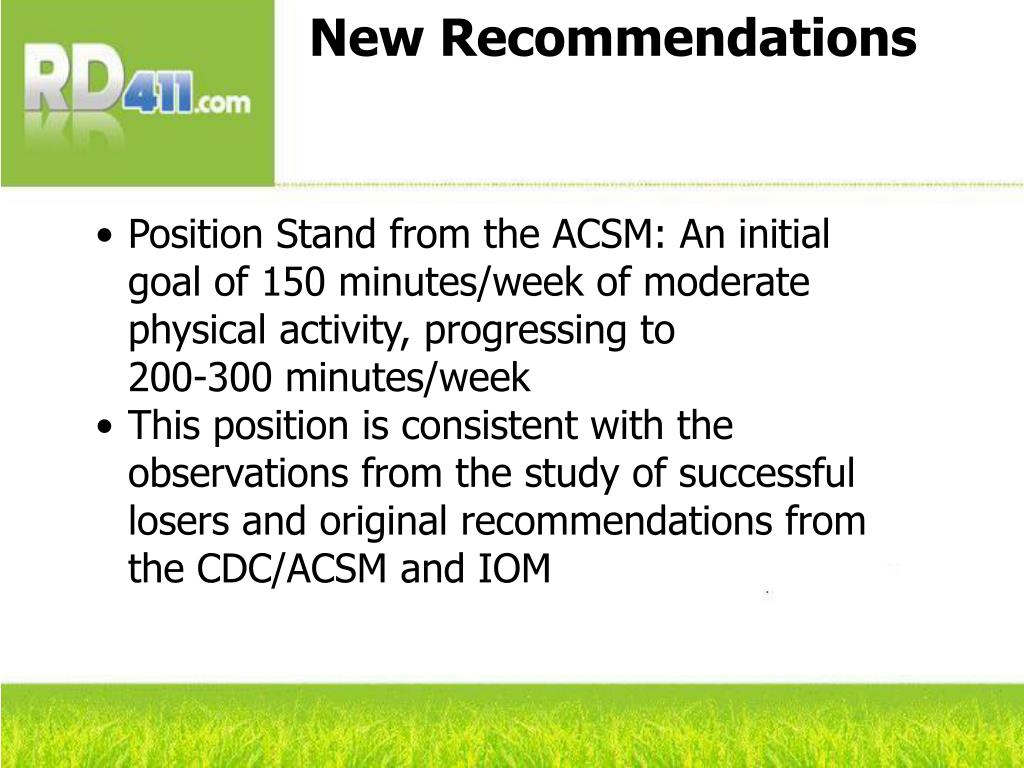 RD411.com

New Recommendations

• Position Stand from the ACSM: An initial goal of 150 minutes/week of moderate physical activity, progressing to 200-300 minutes/week
• This position is consistent with the observations from the study of successful losers and original recommendations from the CDC/ACSM and IOM